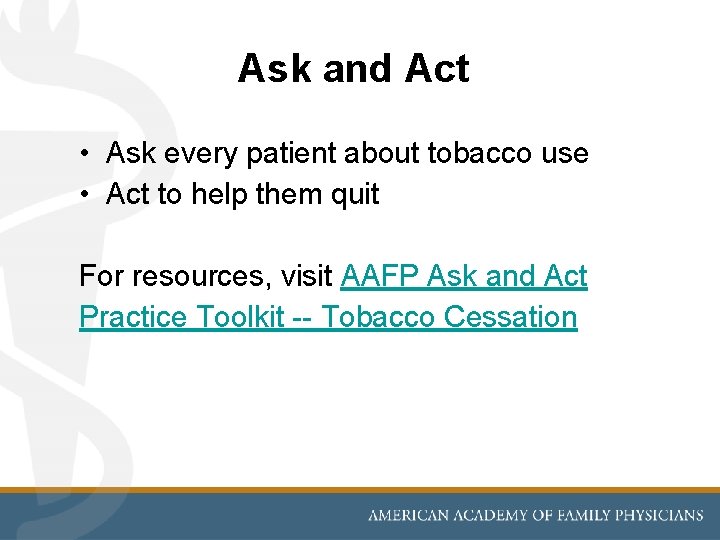 Ask and Act

• Ask every patient about tobacco use
• Act to help them quit

For resources, visit AAFP Ask and Act Practice Toolkit -- Tobacco Cessation

AMERICAN ACADEMY OF FAMILY PHYSICIANS